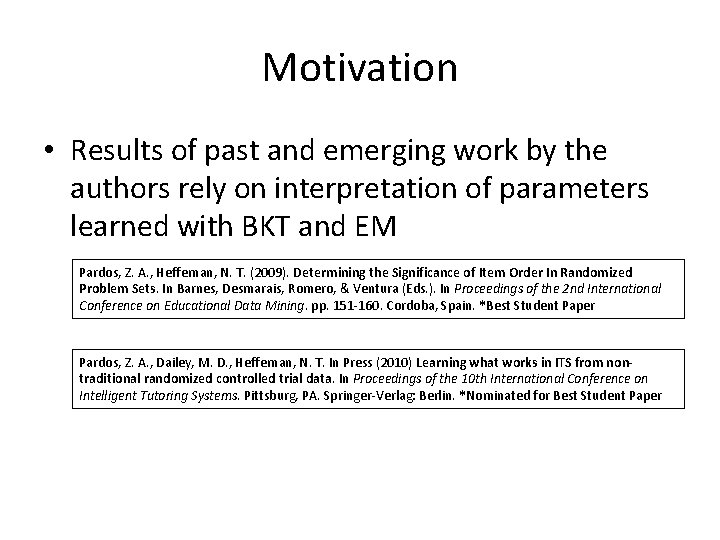 Motivation

• Results of past and emerging work by the authors rely on interpretation of parameters learned with BKT and EM

Pardos, Z. A., Heffeman, N. T. (2009). Determining the Significance of Item Order In Randomized Problem Sets. In Barnes, Desmarais, Romero, & Ventura (Eds.). In Proceedings of the 2nd International Conference on Educational Data Mining. pp. 151-160. Cordoba, Spain. *Best Student Paper

Pardos, Z. A., Dailey, M. D., Heffeman, N. T. In Press (2010) Learning what works in ITS from non-traditional randomized controlled trial data. In Proceedings of the 10th International Conference on Intelligent Tutoring Systems. Pittsburg, PA. Springer-Verlag: Berlin. *Nominated for Best Student Paper